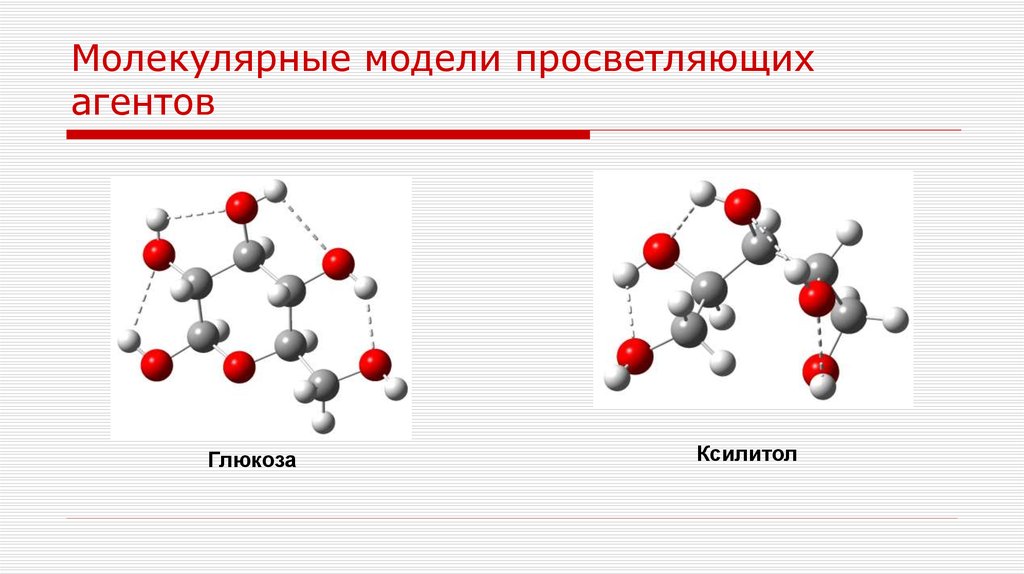 Молекулярные модели просветляющих агентов

Глюкоза

Ксилитол